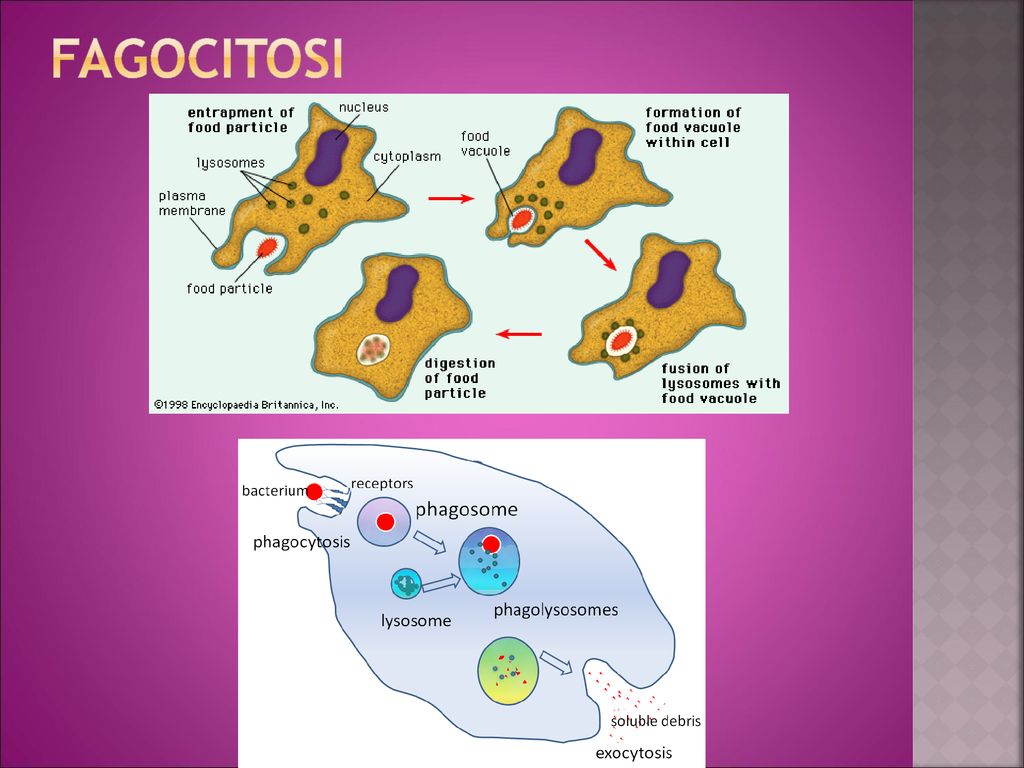 FAGOCITOSI

entrapment of food particle

nucleus

lysosomes

cytoplasm

plasma membrane

food particle

food vacuole

formation of food vacuole within cell

fusion of lysosomes with food vacuole

digestion of food particle

©1998 Encyclopaedia Britannica, Inc.

bacterium

receptors

phagosome

phagocytosis

lysosome

phagolysosomes

soluble debris

exocytosis